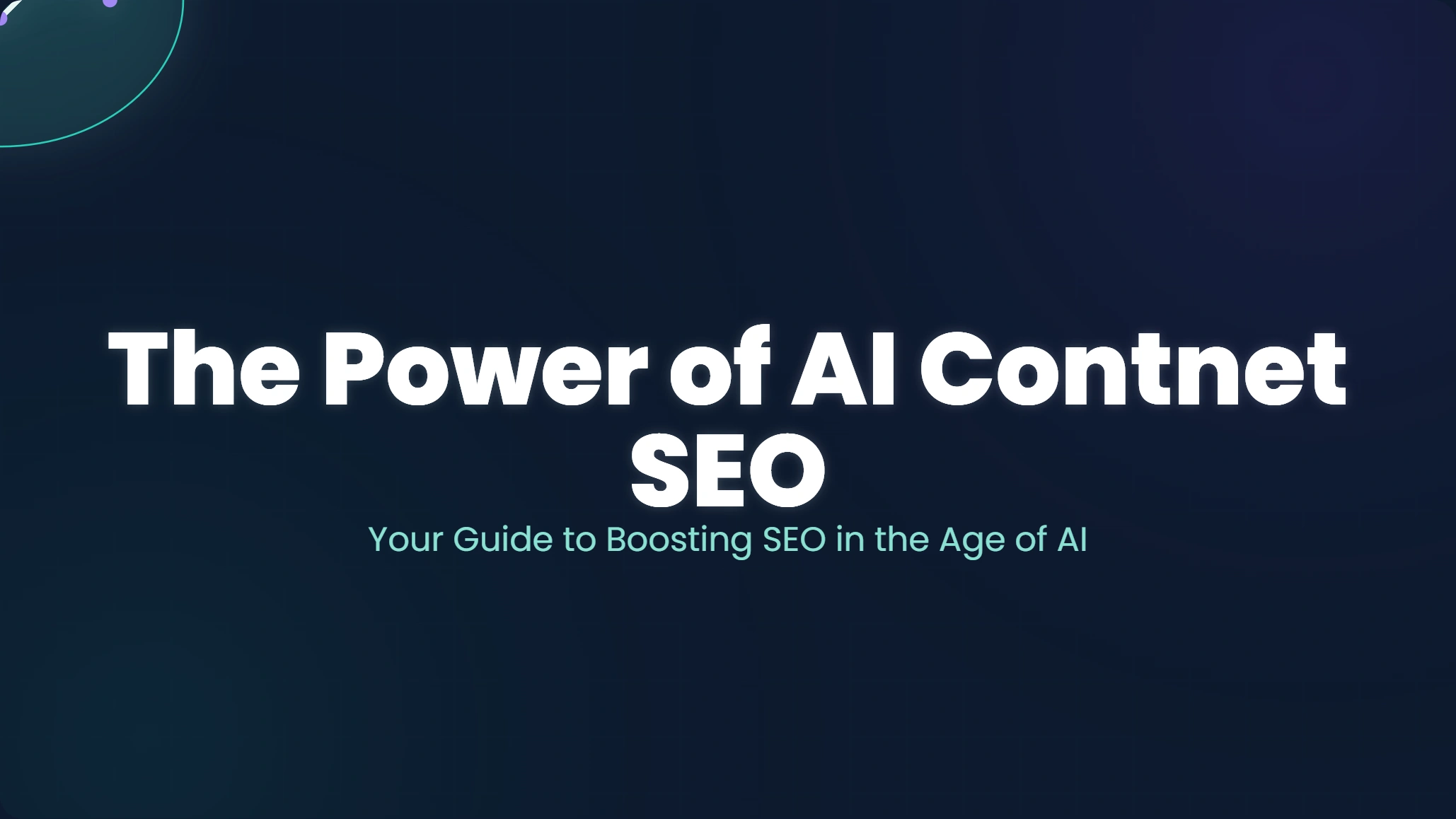 The Power of AI Contnet SEO

Your Guide to Boosting SEO in the Age of AI